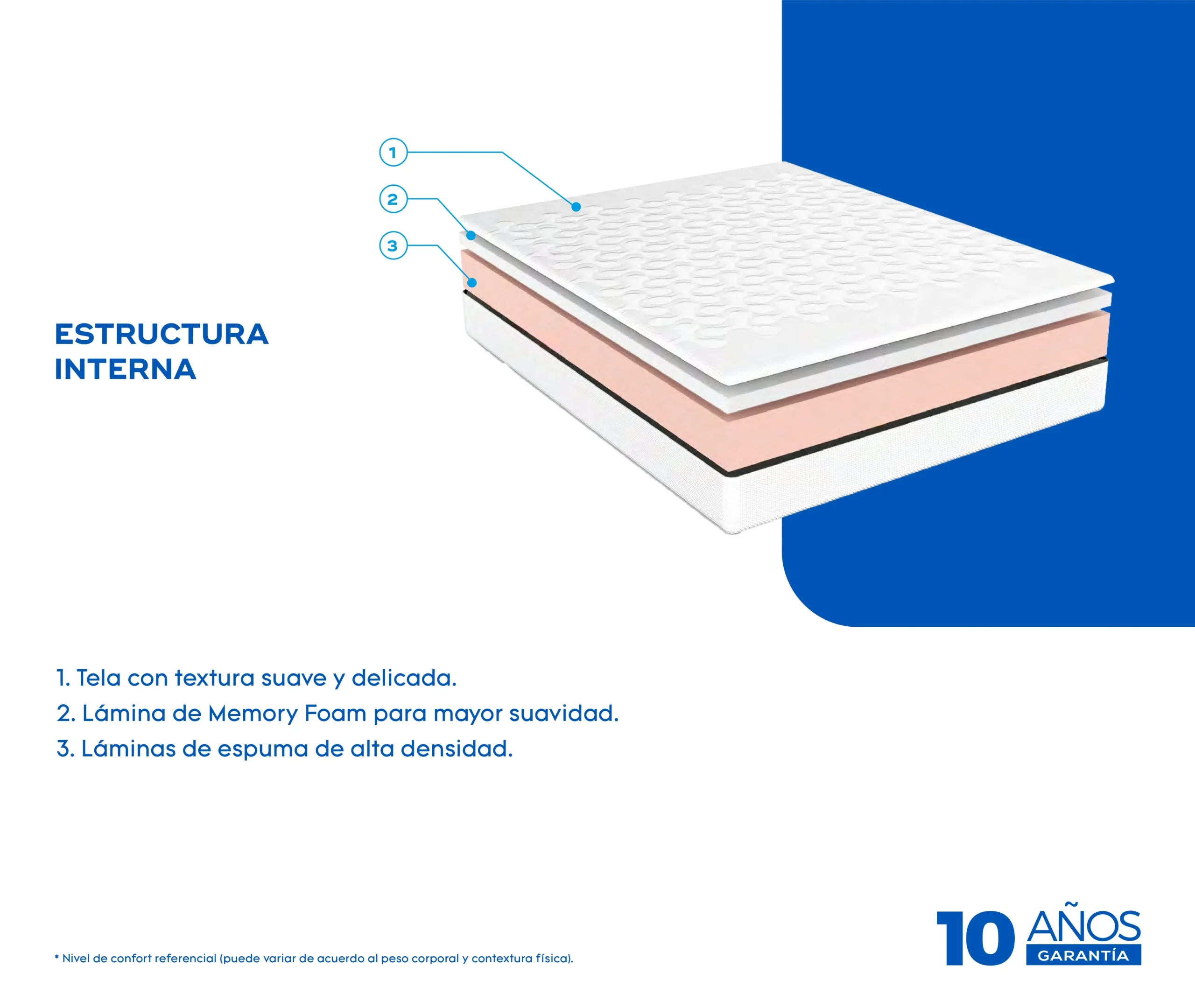 1

2

3

ESTRUCTURA INTERNA

1. Tela con textura suave y delicada.

2. Lámina de Memory Foam para mayor suavidad.

3. Láminas de espuma de alta densidad.

* Nivel de confort referencial (puede variar de acuerdo al peso corporal y contextura física).

10 AÑOS GARANTÍA